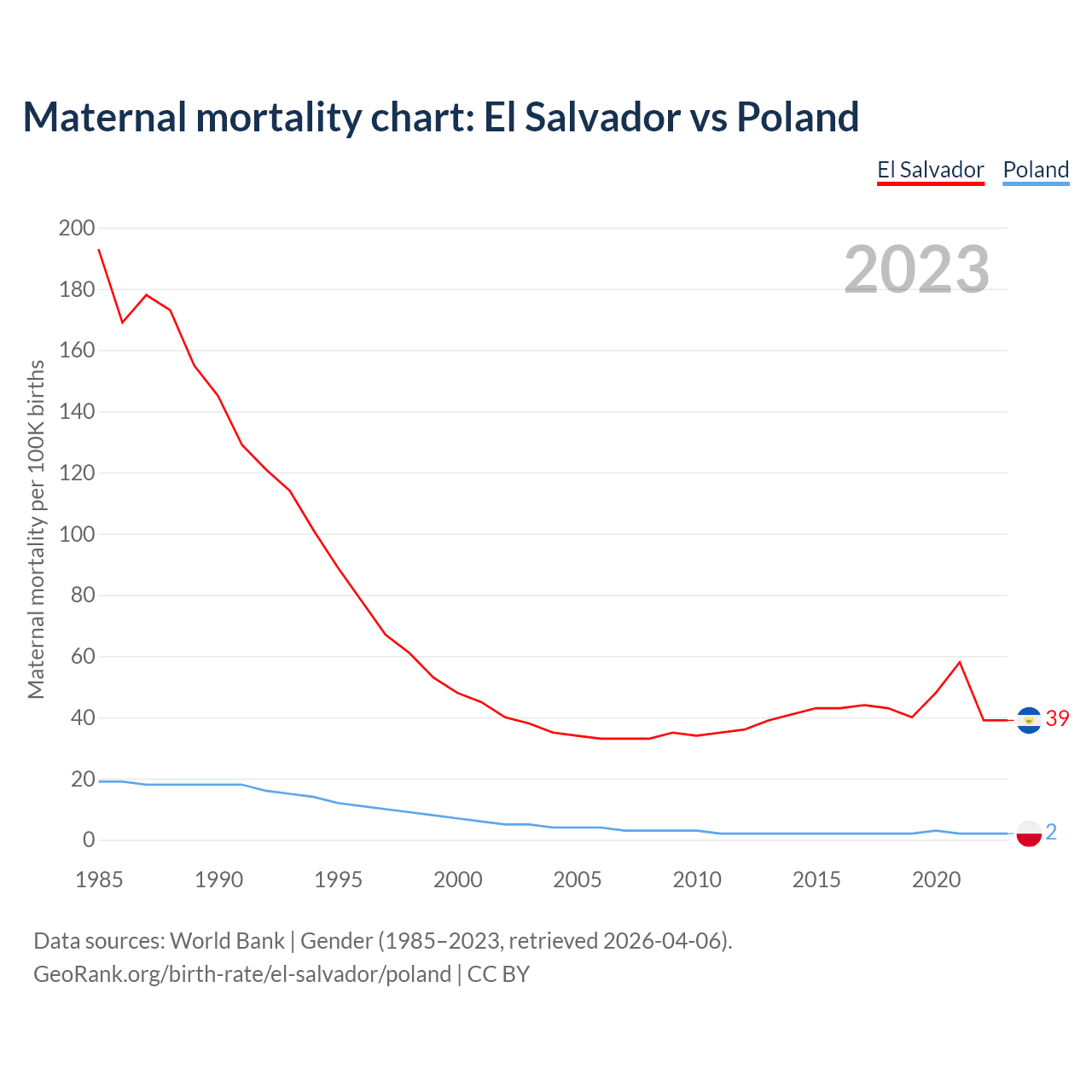 Maternal mortality chart: El Salvador vs Poland

El Salvador Poland

2023

Maternal mortality per 100K births

200
180
160
140
120
100
80
60
40
20
0

1985 1990 1995 2000 2005 2010 2015 2020

39
2

Data sources: World Bank | Gender (1985–2023, retrieved 2026-04-06).
GeoRank.org/birth-rate/el-salvador/poland | CC BY